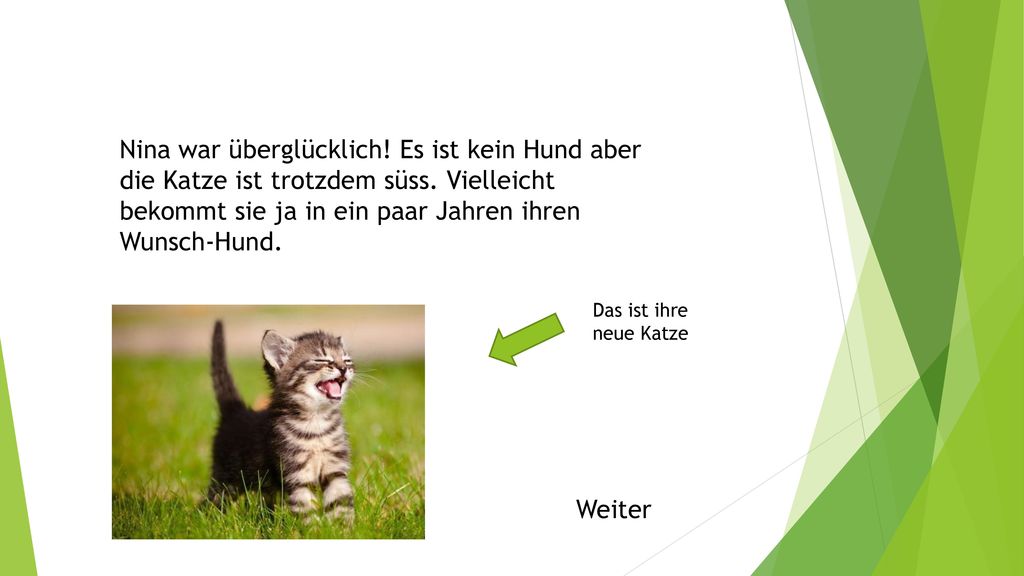 Nina war überglücklich! Es ist kein Hund aber die Katze ist trotzdem süss. Vielleicht bekommt sie ja in ein paar Jahren ihren Wunsch-Hund.

Das ist ihre neue Katze

Weiter